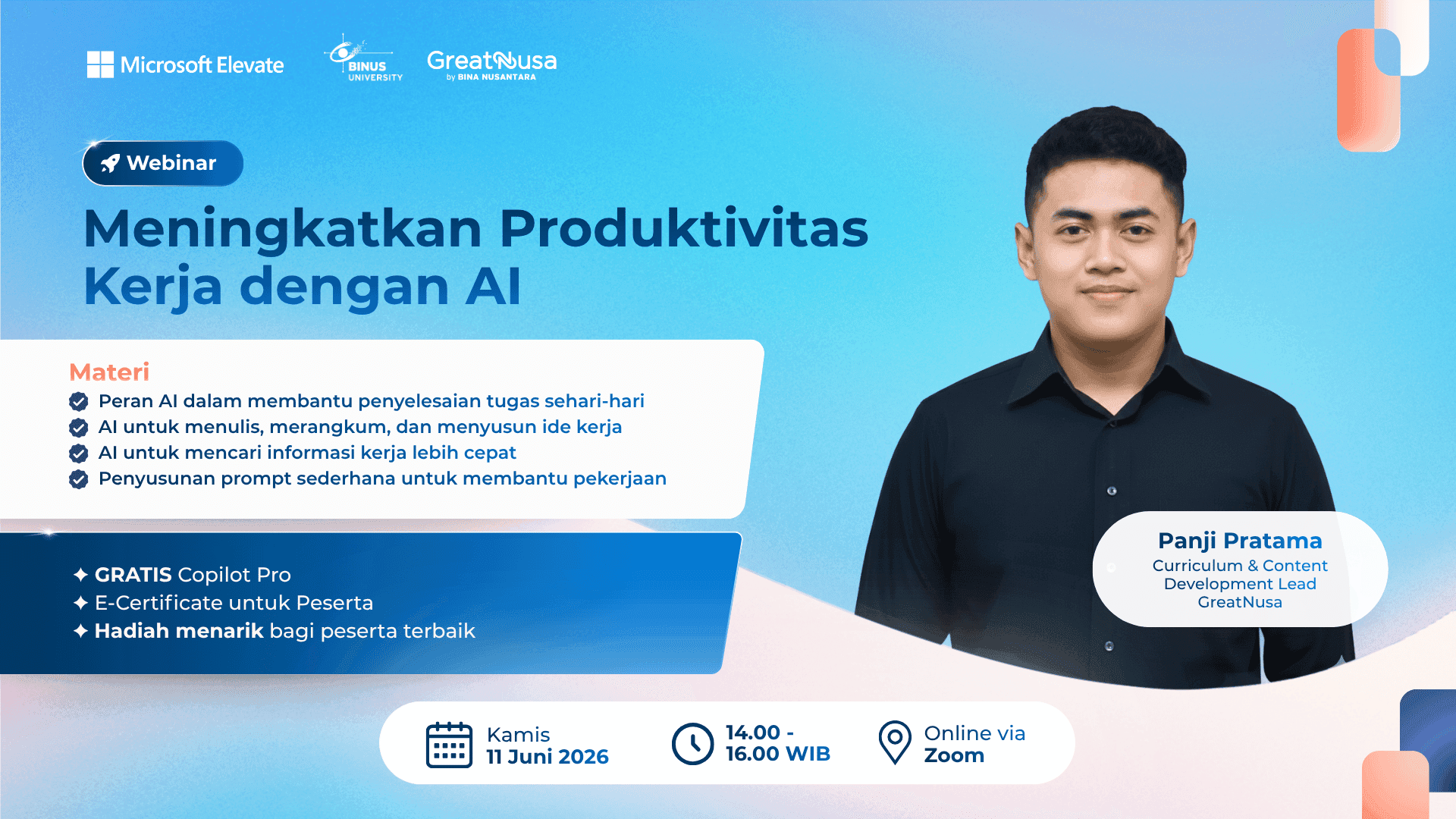 Microsoft Elevate

BINUS UNIVERSITY

GreatNusa by BINA NUSANTARA

Webinar

Meningkatkan Produktivitas Kerja dengan AI

Materi
Peran AI dalam membantu penyelesaian tugas sehari-hari
AI untuk menulis, merangkum, dan menyusun ide kerja
AI untuk mencari informasi kerja lebih cepat
Penyusunan prompt sederhana untuk membantu pekerjaan

✦ GRATIS Copilot Pro
✦ E-Certificate untuk Peserta
✦ Hadiah menarik bagi peserta terbaik

Panji Pratama
Curriculum & Content Development Lead GreatNusa

Kamis
11 Juni 2026

14.00 - 16.00 WIB

Online via Zoom